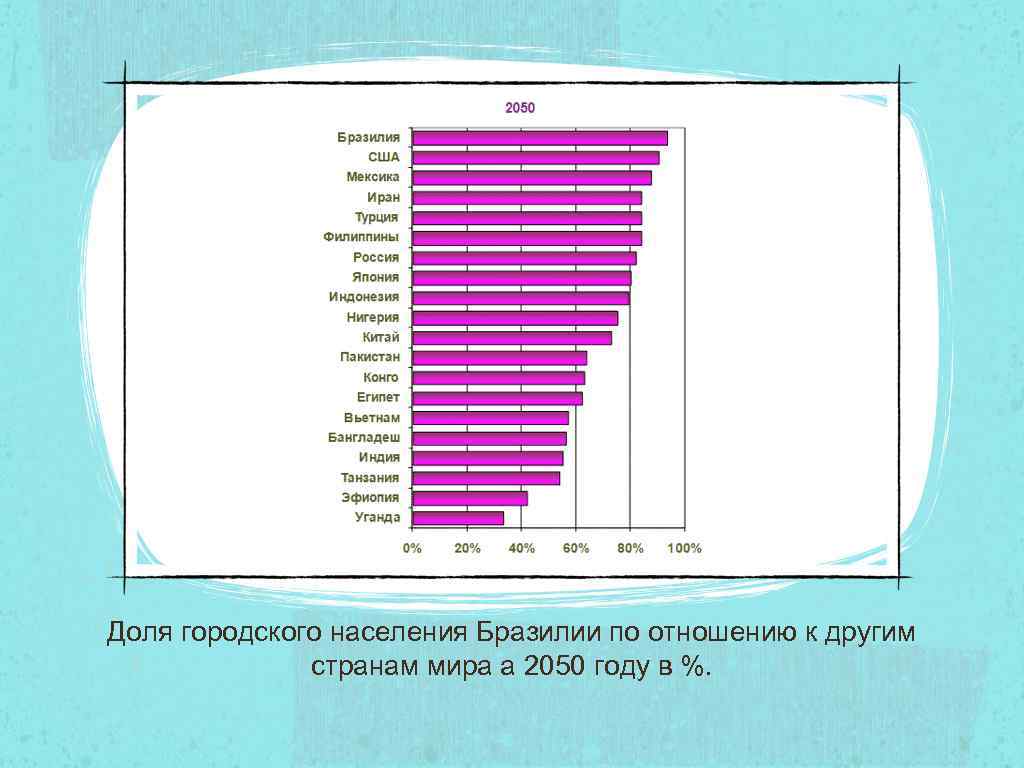 2050

Бразилия
США
Мексика
Иран
Турция
Филиппины
Россия
Япония
Индонезия
Нигерия
Китай
Пакистан
Конго
Египет
Вьетнам
Бангладеш
Индия
Танзания
Эфиопия
Уганда

0% 20% 40% 60% 80% 100%

Доля городского населения Бразилии по отношению к другим странам мира а 2050 году в %.